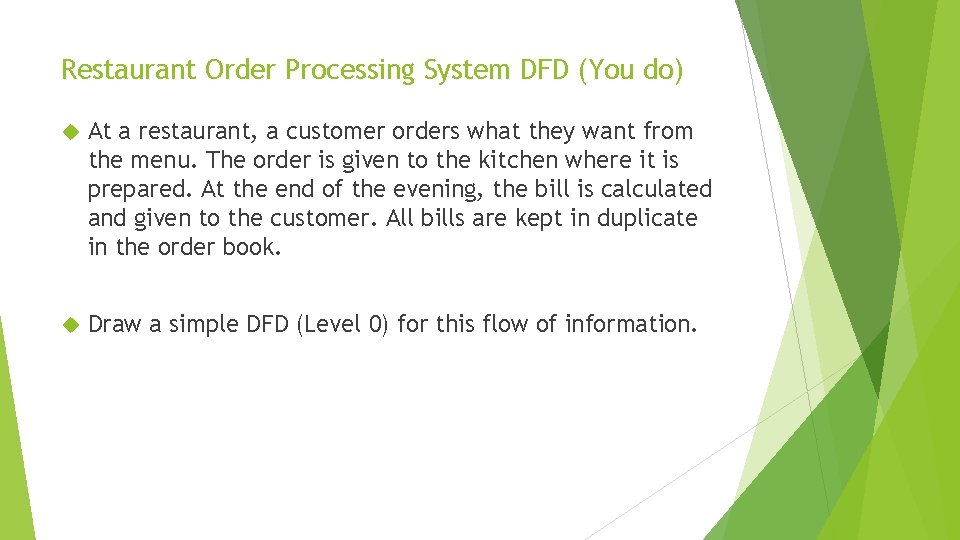 Restaurant Order Processing System DFD (You do)

At a restaurant, a customer orders what they want from the menu. The order is given to the kitchen where it is prepared. At the end of the evening, the bill is calculated and given to the customer. All bills are kept in duplicate in the order book.

Draw a simple DFD (Level 0) for this flow of information.